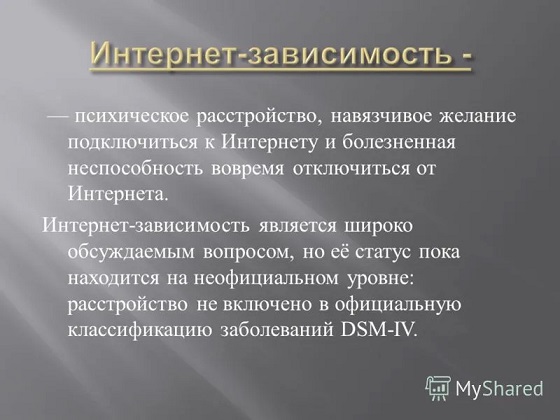 Интернет-зависимость -

— психическое расстройство, навязчивое желание подключиться к Интернету и болезненная неспособность вовремя отключиться от Интернета.

Интернет-зависимость является широко обсуждаемым вопросом, но её статус пока находится на неофициальном уровне: расстройство не включено в официальную классификацию заболеваний DSM-IV.

MyShared